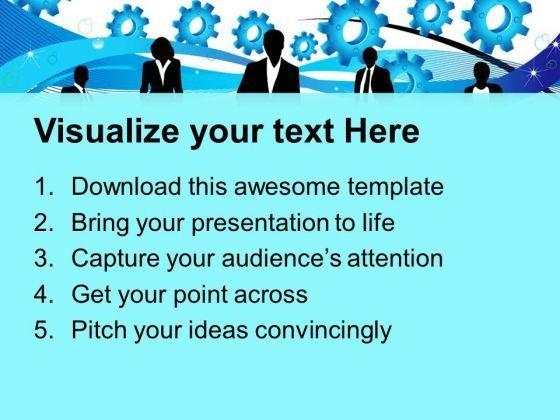 Visualize your text Here

1. Download this awesome template
2. Bring your presentation to life
3. Capture your audience's attention
4. Get your point across
5. Pitch your ideas convincingly